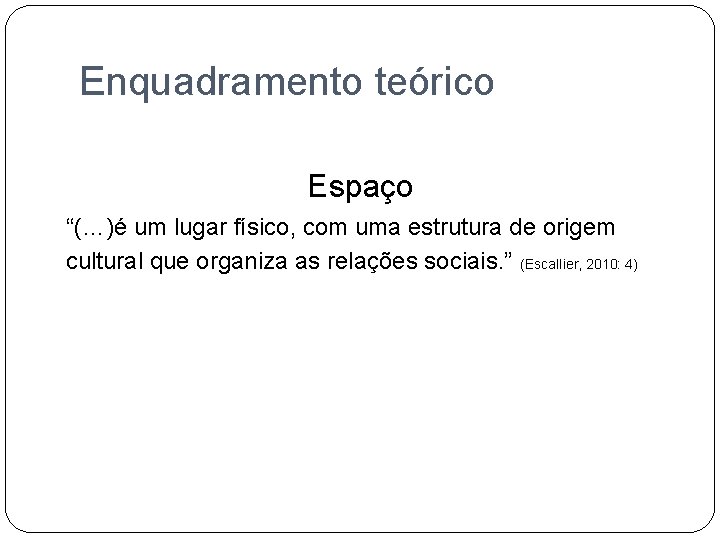 Enquadramento teórico

Espaço

“(…)é um lugar físico, com uma estrutura de origem cultural que organiza as relações sociais.” (Escallier, 2010: 4)